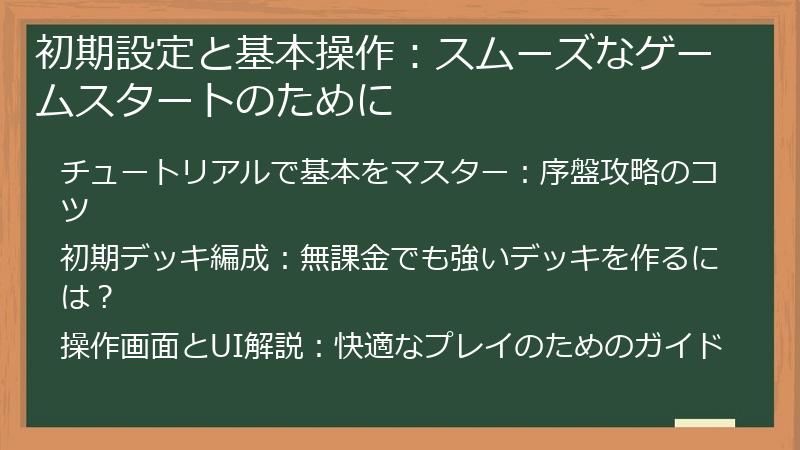 初期設定と基本操作：スムーズなゲームスタートのために

チュートリアルで基本をマスター：序盤攻略のコツ

初期デッキ編成：無課金でも強いデッキを作るには？

操作画面とUI解説：快適なプレイのためのガイド